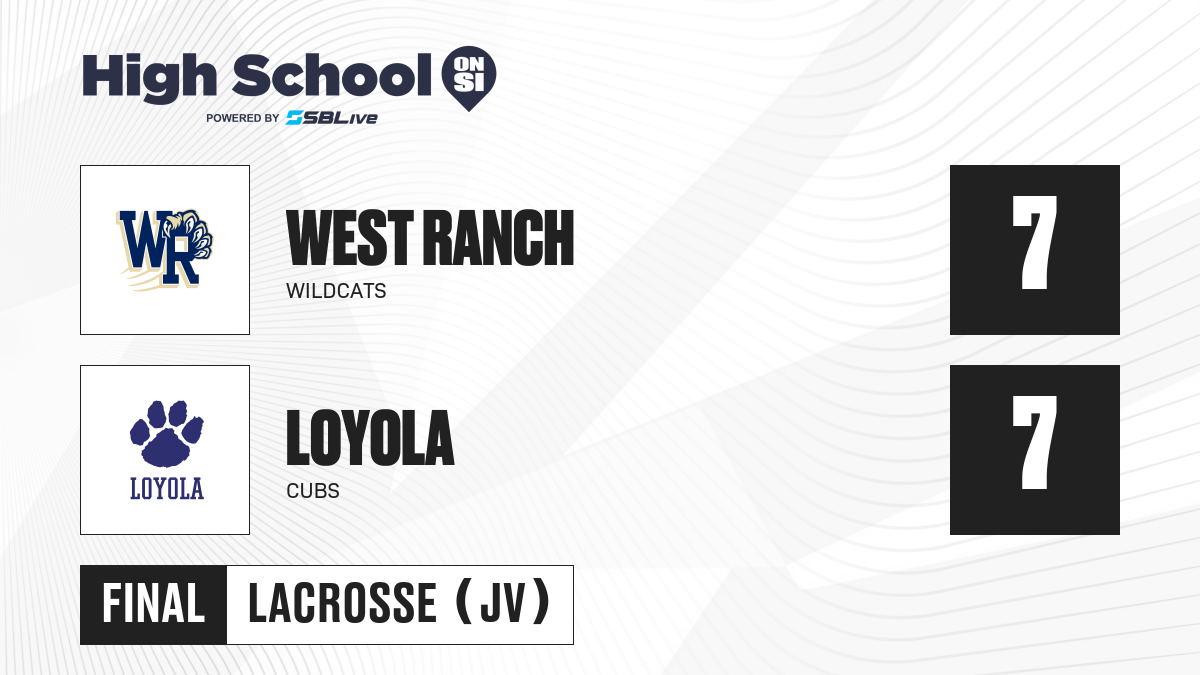 High School ON SI
POWERED BY SBLive

WR

WEST RANCH
WILDCATS

7

LOYOLA

LOYOLA
CUBS

7

FINAL LACROSSE (JV)